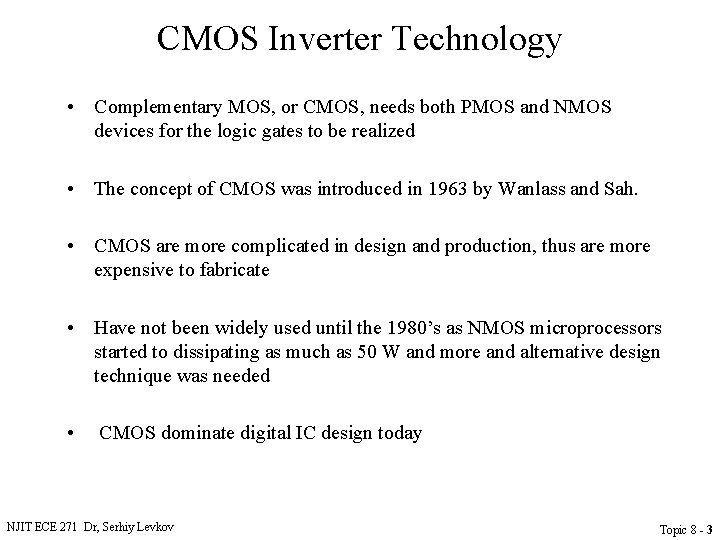 CMOS Inverter Technology

• Complementary MOS, or CMOS, needs both PMOS and NMOS devices for the logic gates to be realized

• The concept of CMOS was introduced in 1963 by Wanlass and Sah.

• CMOS are more complicated in design and production, thus are more expensive to fabricate

• Have not been widely used until the 1980's as NMOS microprocessors started to dissipating as much as 50 W and more and alternative design technique was needed

• CMOS dominate digital IC design today

NJIT ECE 271 Dr, Serhiy Levkov

Topic 8 - 3